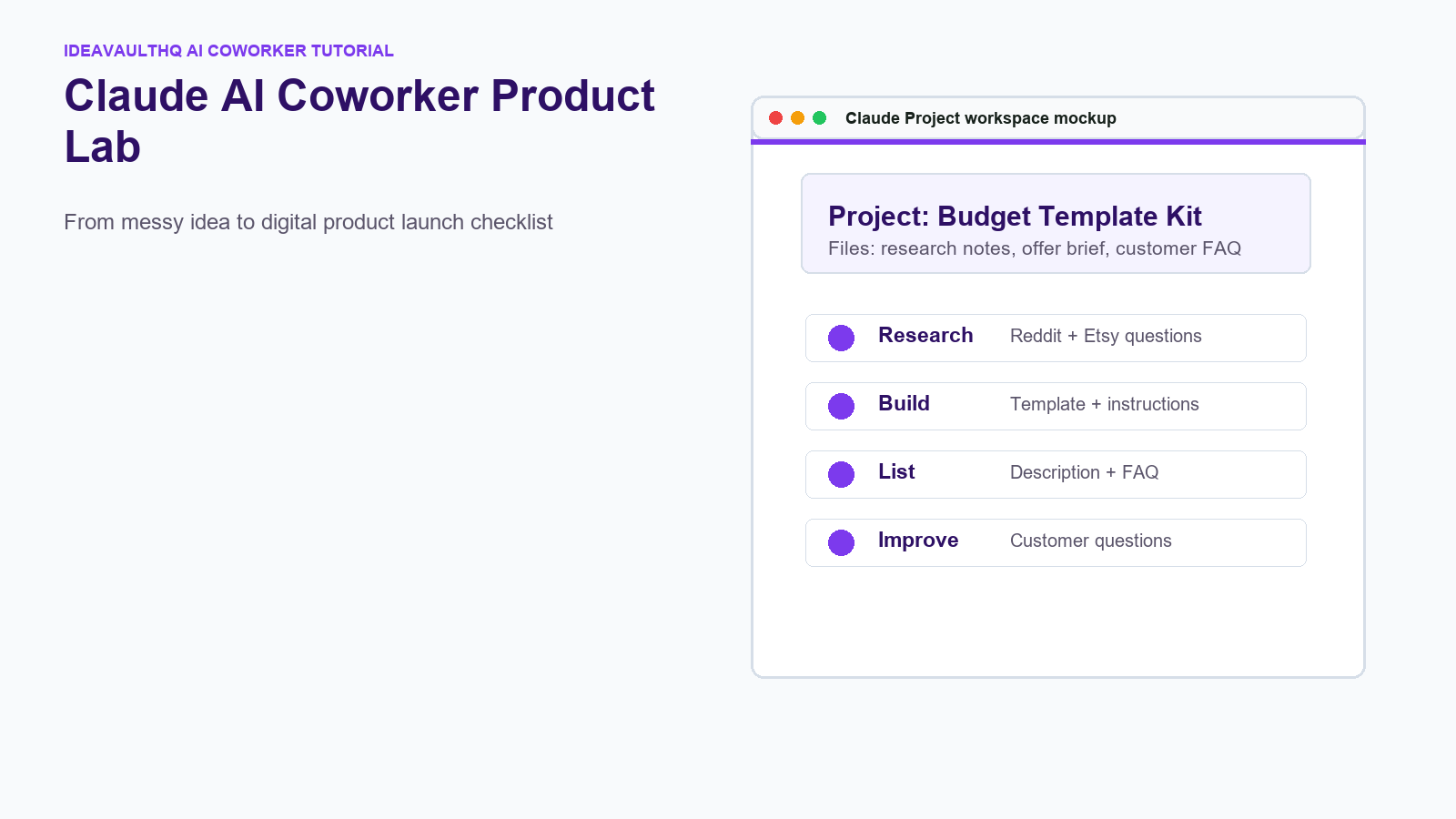 IDEAVAULTHQ AI COWORKER TUTORIAL

Claude AI Coworker Product Lab

From messy idea to digital product launch checklist

Claude Project workspace mockup

Project: Budget Template Kit
Files: research notes, offer brief, customer FAQ

Research Reddit + Etsy questions

Build Template + instructions

List Description + FAQ

Improve Customer questions